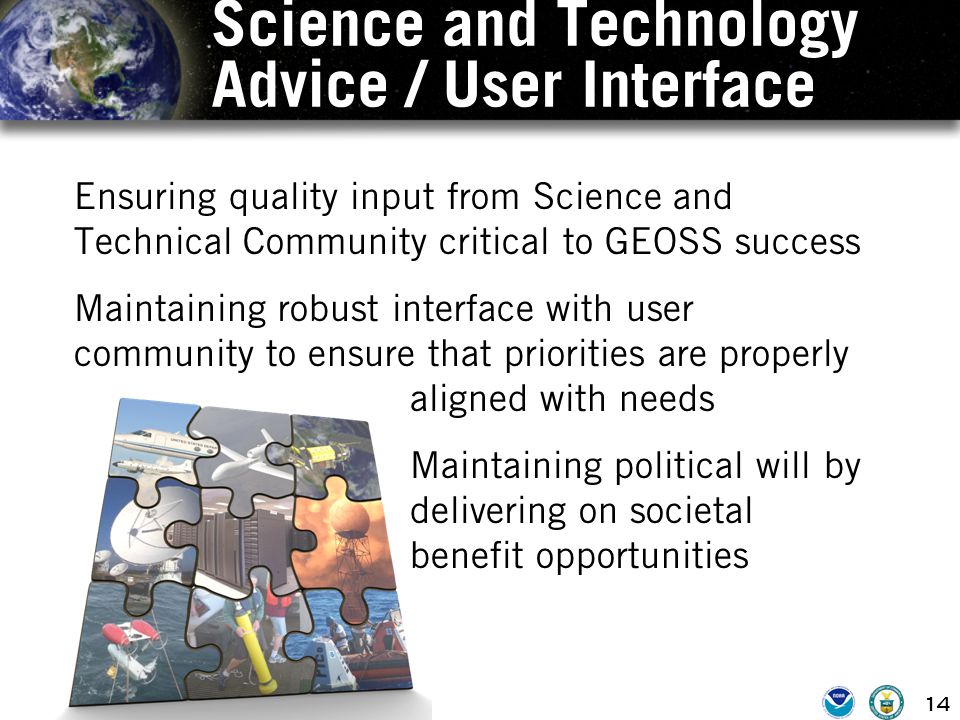 Science and Technology Advice / User Interface

Ensuring quality input from Science and Technical Community critical to GEOSS success

Maintaining robust interface with user community to ensure that priorities are properly aligned with needs

Maintaining political will by delivering on societal benefit opportunities

14